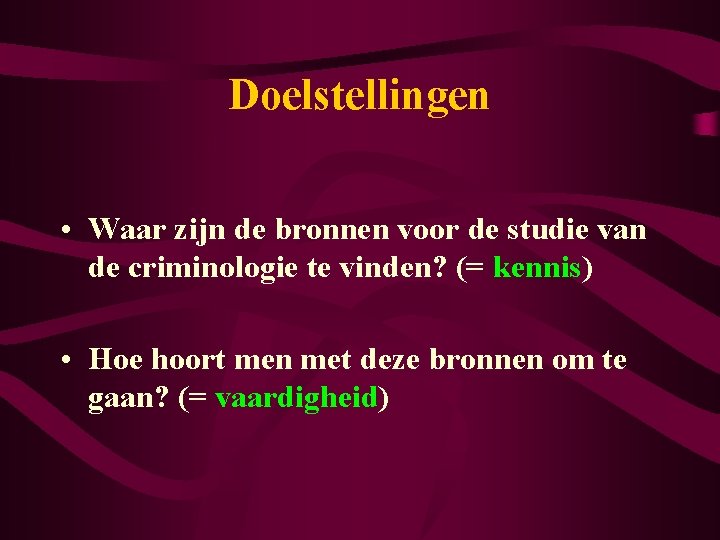 Doelstellingen

• Waar zijn de bronnen voor de studie van de criminologie te vinden? (= kennis)

• Hoe hoort men met deze bronnen om te gaan? (= vaardigheid)